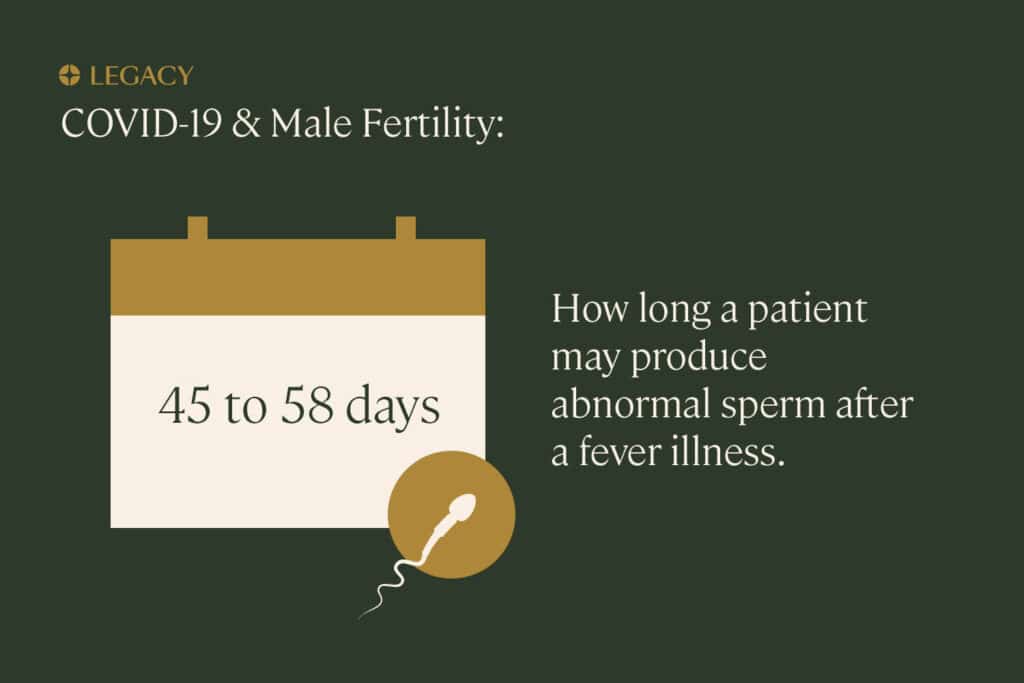 LEGACY

COVID-19 & Male Fertility:

45 to 58 days

How long a patient may produce abnormal sperm after a fever illness.